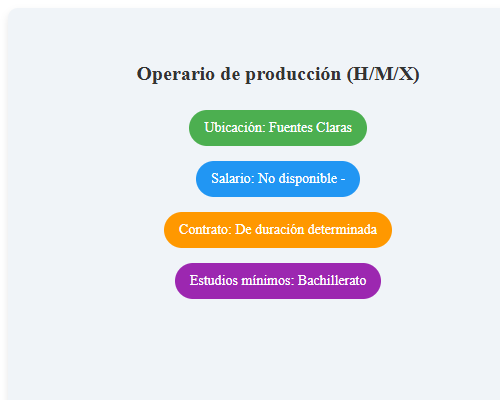 Operario de producción (H/M/X)

Ubicación: Fuentes Claras

Salario: No disponible -

Contrato: De duración determinada

Estudios mínimos: Bachillerato